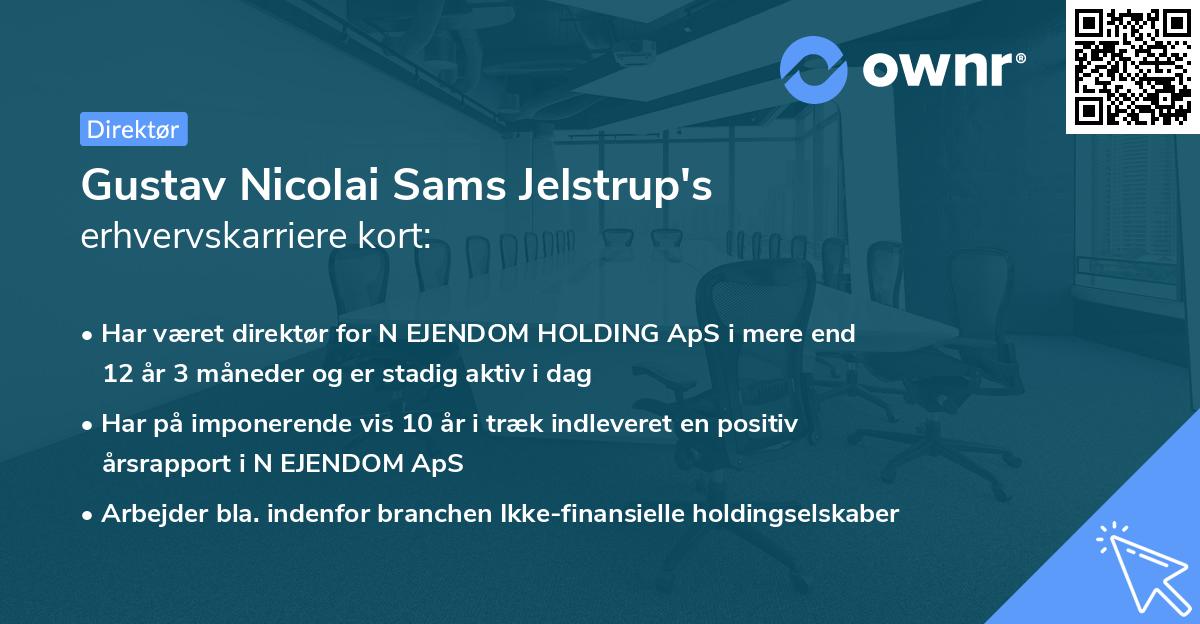 ownr®

Direktør

Gustav Nicolai Sams Jelstrup's erhvervskarriere kort:

• Har været direktør for N EJENDOM HOLDING ApS i mere end 12 år 3 måneder og er stadig aktiv i dag

• Har på imponerende vis 10 år i træk indleveret en positiv årsrapport i N EJENDOM ApS

• Arbejder bla. indenfor branchen Ikke-finansielle holdingselskaber